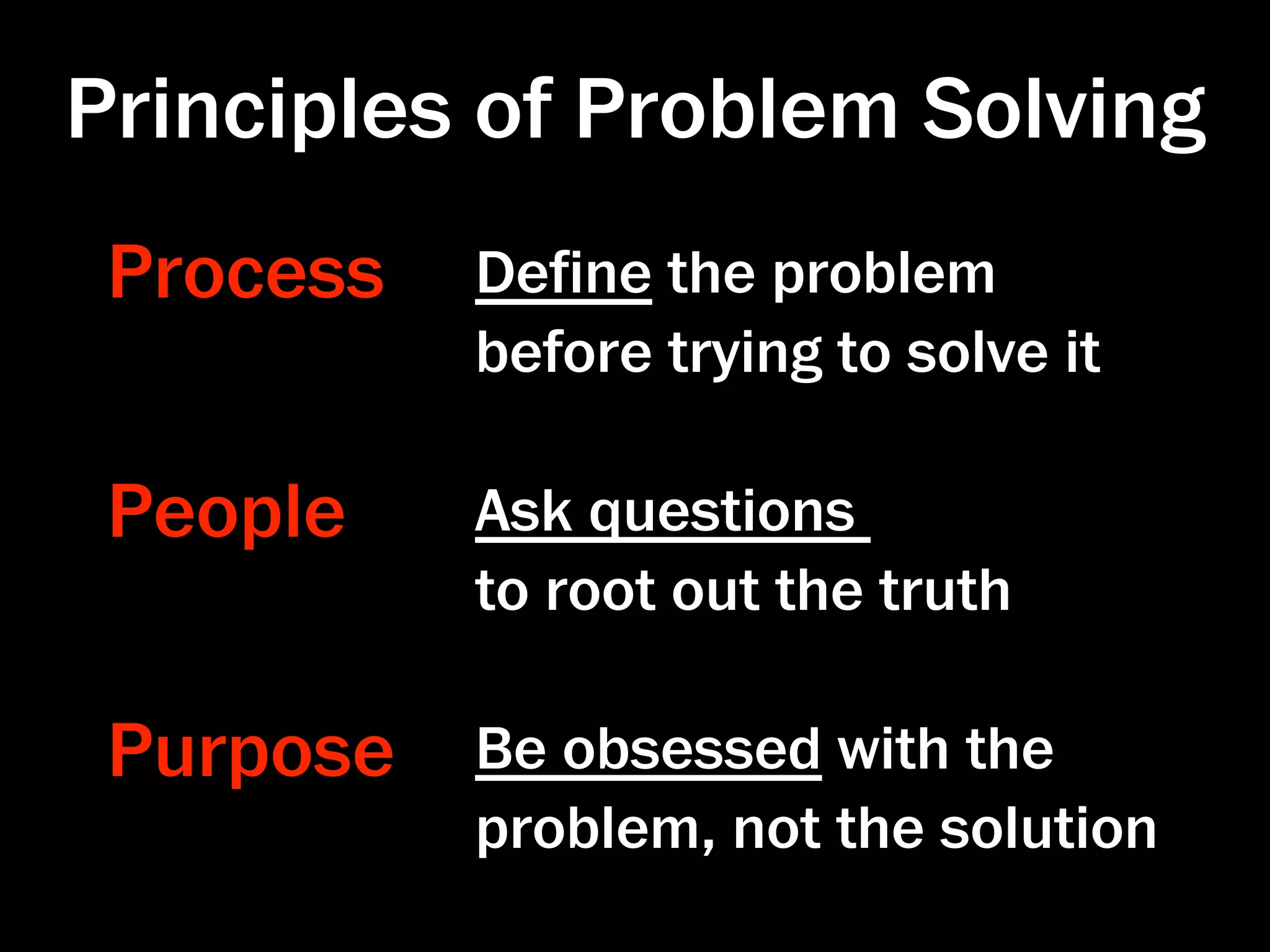 Principles of Problem Solving

Process

Define the problem before trying to solve it

People

Ask questions to root out the truth

Purpose

Be obsessed with the problem, not the solution